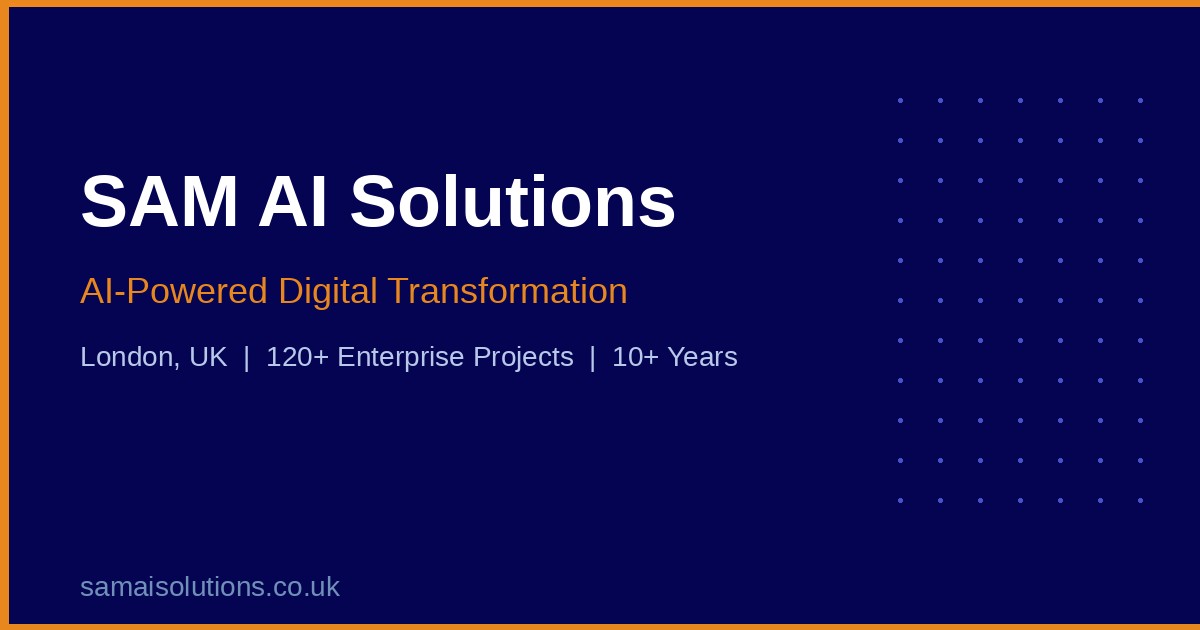 SAM AI Solutions

AI-Powered Digital Transformation

London, UK | 120+ Enterprise Projects | 10+ Years

samaisolutions.co.uk